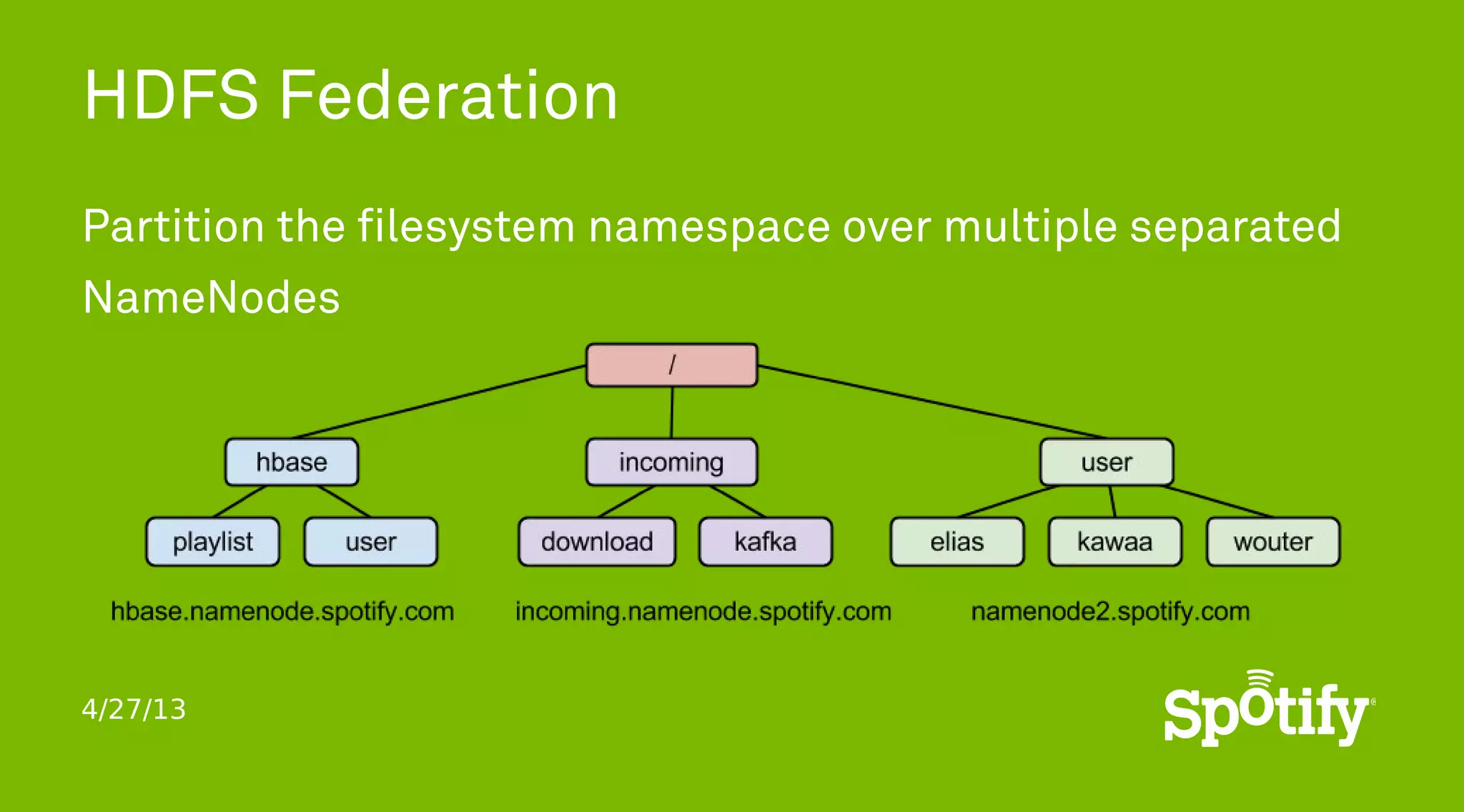 HDFS Federation

Partition the filesystem namespace over multiple separated NameNodes

/

hbase

incoming

user

playlist

user

download

kafka

elias

kawaa

wouter

hbase.namenode.spotify.com

incoming.namenode.spotify.com

namenode2.spotify.com

4/27/13

Spotify